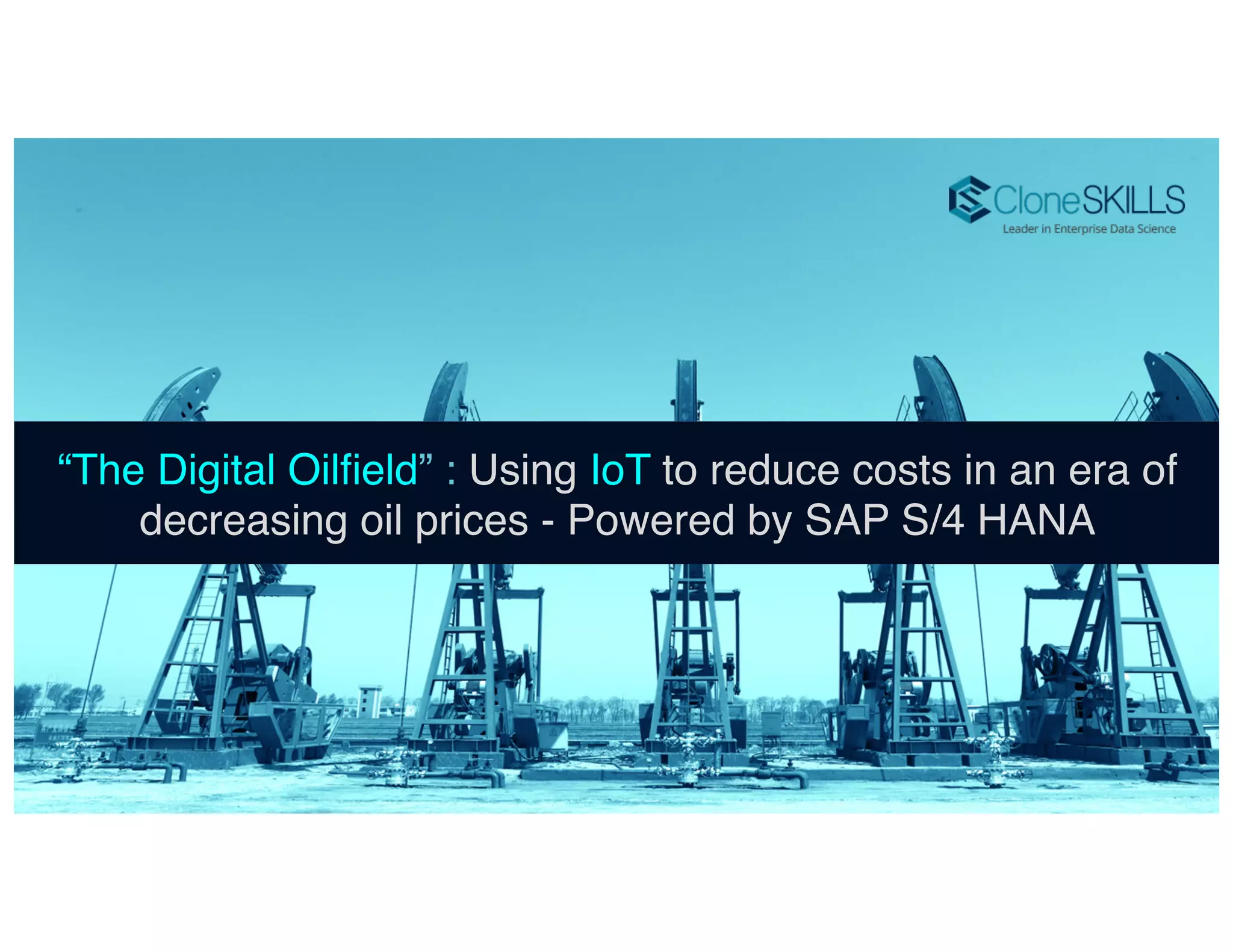 CloneSKILLS
Leader in Enterprise Data Science

“The Digital Oilfield” : Using IoT to reduce costs in an era of decreasing oil prices - Powered by SAP S/4 HANA